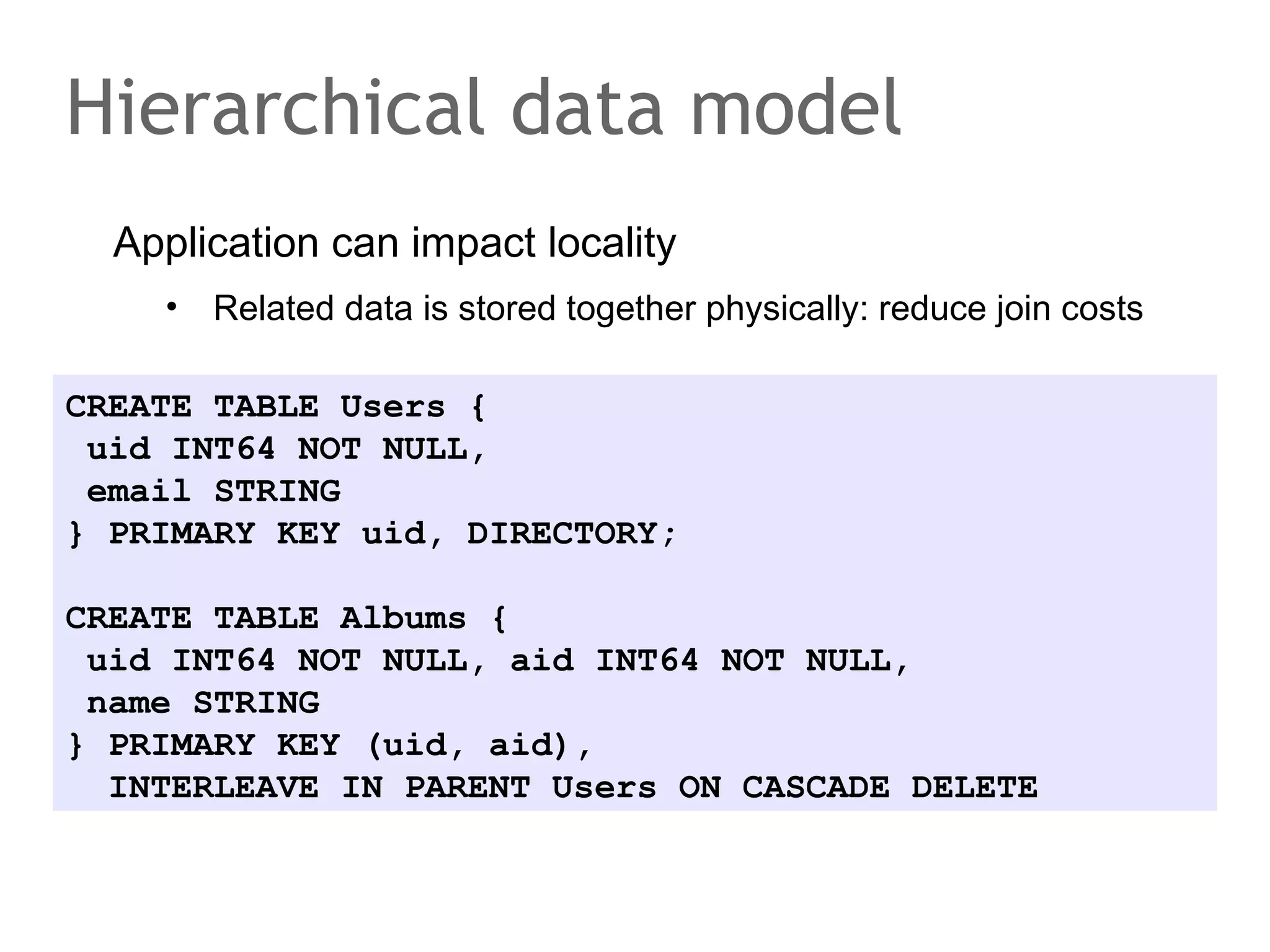 Hierarchical data model

Application can impact locality

• Related data is stored together physically: reduce join costs

CREATE TABLE Users {
 uid INT64 NOT NULL,
 email STRING
} PRIMARY KEY uid, DIRECTORY;

CREATE TABLE Albums {
 uid INT64 NOT NULL, aid INT64 NOT NULL,
 name STRING
} PRIMARY KEY (uid, aid),
  INTERLEAVE IN PARENT Users ON CASCADE DELETE